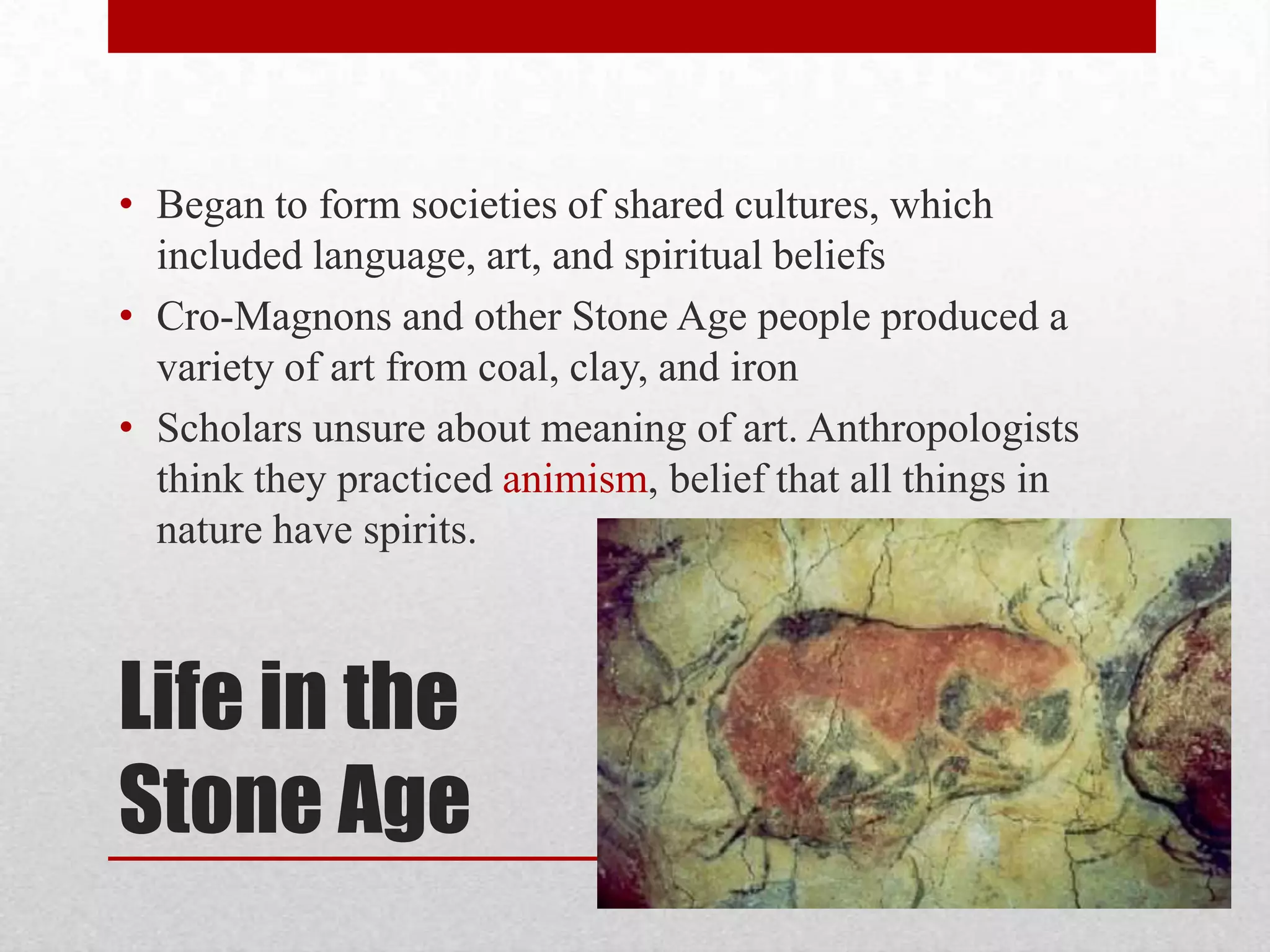 • Began to form societies of shared cultures, which included language, art, and spiritual beliefs
• Cro-Magnons and other Stone Age people produced a variety of art from coal, clay, and iron
• Scholars unsure about meaning of art. Anthropologists think they practiced animism, belief that all things in nature have spirits.

Life in the Stone Age